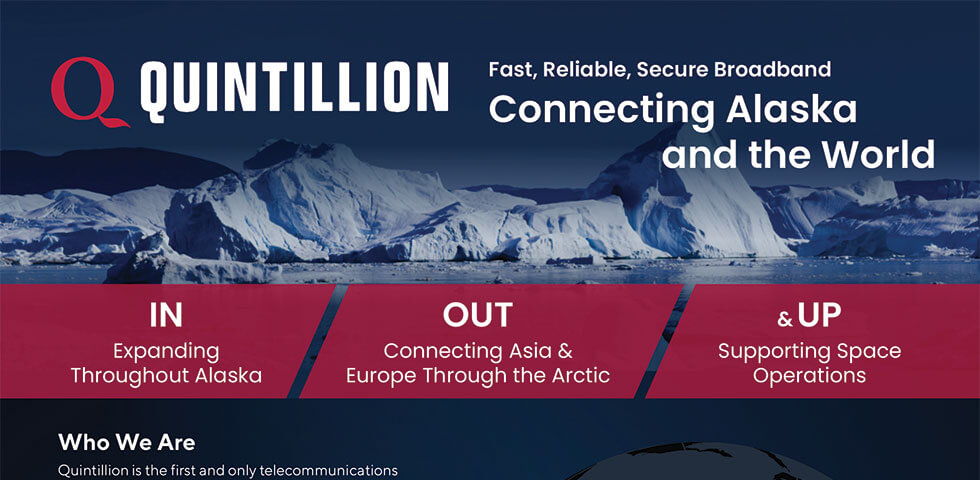 Q QUINTILLION

Fast, Reliable, Secure Broadband
Connecting Alaska and the World

IN
Expanding Throughout Alaska

OUT
Connecting Asia & Europe Through the Arctic

& UP
Supporting Space Operations

Who We Are
Quintillion is the first and only telecommunications